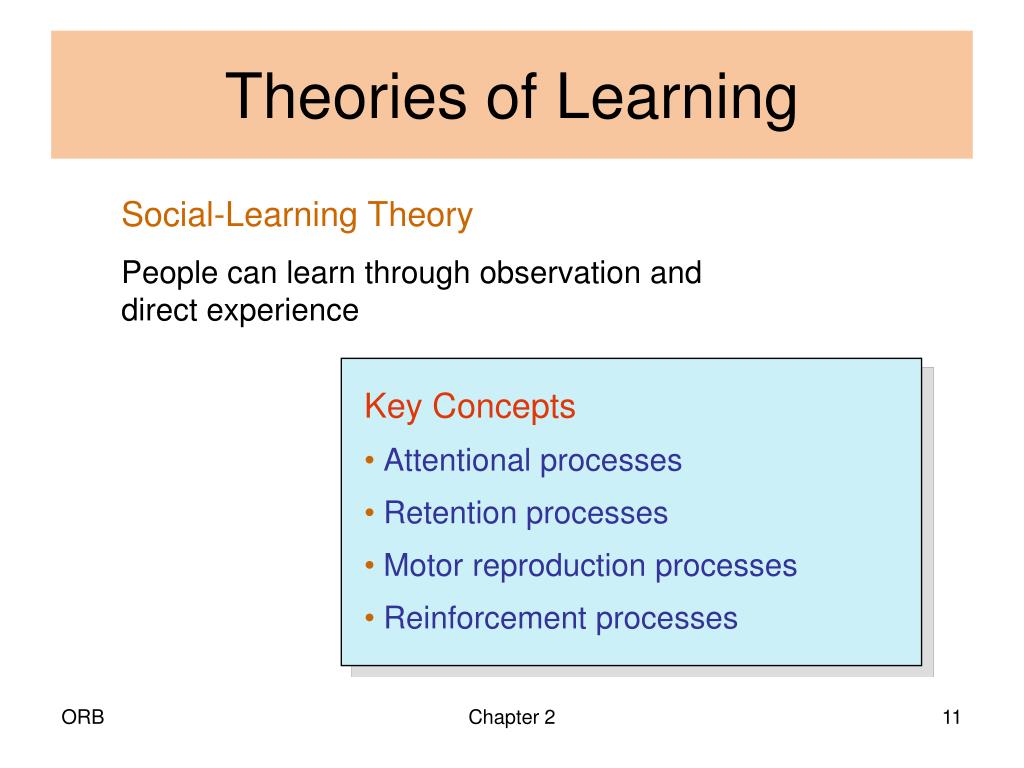 Theories of Learning

Social-Learning Theory

People can learn through observation and direct experience

Key Concepts
• Attentional processes
• Retention processes
• Motor reproduction processes
• Reinforcement processes

ORB

Chapter 2

11